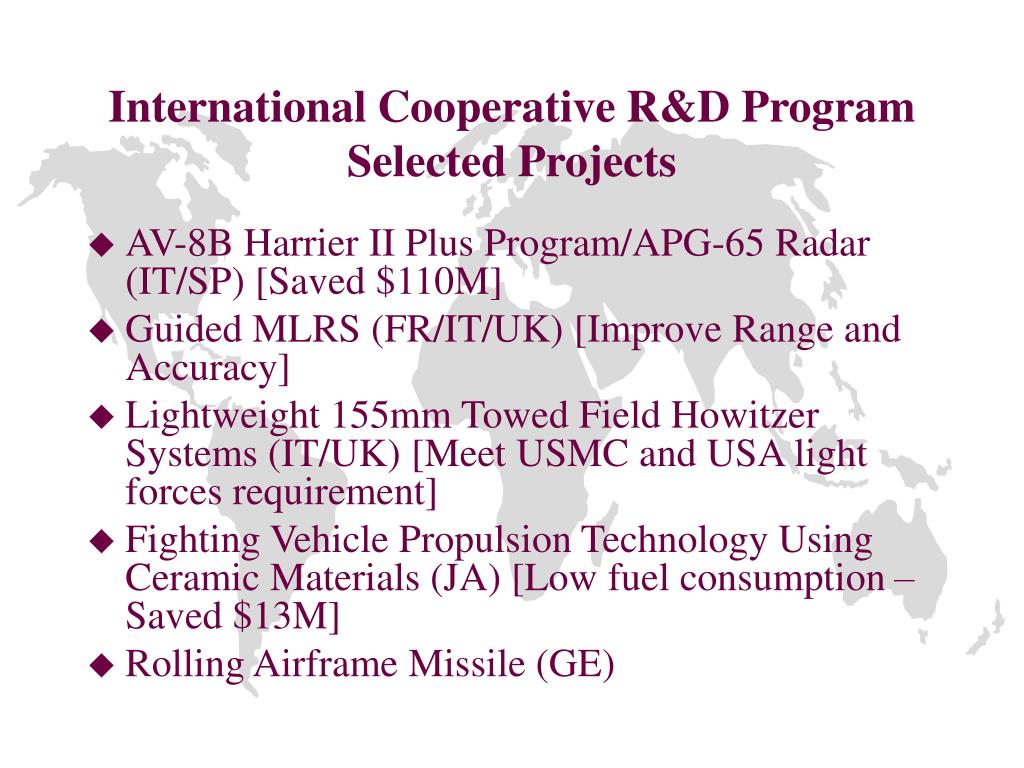 International Cooperative R&D Program
Selected Projects

◆ AV-8B Harrier II Plus Program/APG-65 Radar (IT/SP) [Saved \$110M]

◆ Guided MLRS (FR/IT/UK) [Improve Range and Accuracy]

◆ Lightweight 155mm Towed Field Howitzer Systems (IT/UK) [Meet USMC and USA light forces requirement]

◆ Fighting Vehicle Propulsion Technology Using Ceramic Materials (JA) [Low fuel consumption – Saved \$13M]

◆ Rolling Airframe Missile (GE)